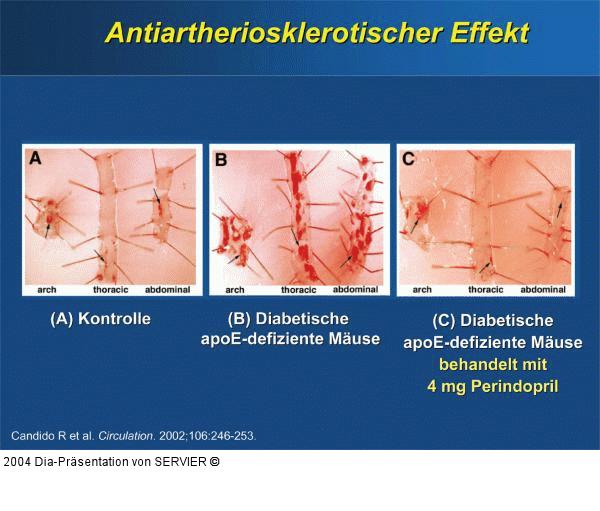 Antiartheriosklerotischer Effekt

A

arch thoracic abdominal

B

arch thoracic abdominal

C

arch thoracic abdominal

(A) Kontrolle

(B) Diabetische apoE-defiziente Mäuse

(C) Diabetische apoE-defiziente Mäuse behandelt mit 4 mg Perindopril

Candido R et al. Circulation. 2002;106:246-253.

2004 Dia-Präsentation von SERVIER ©